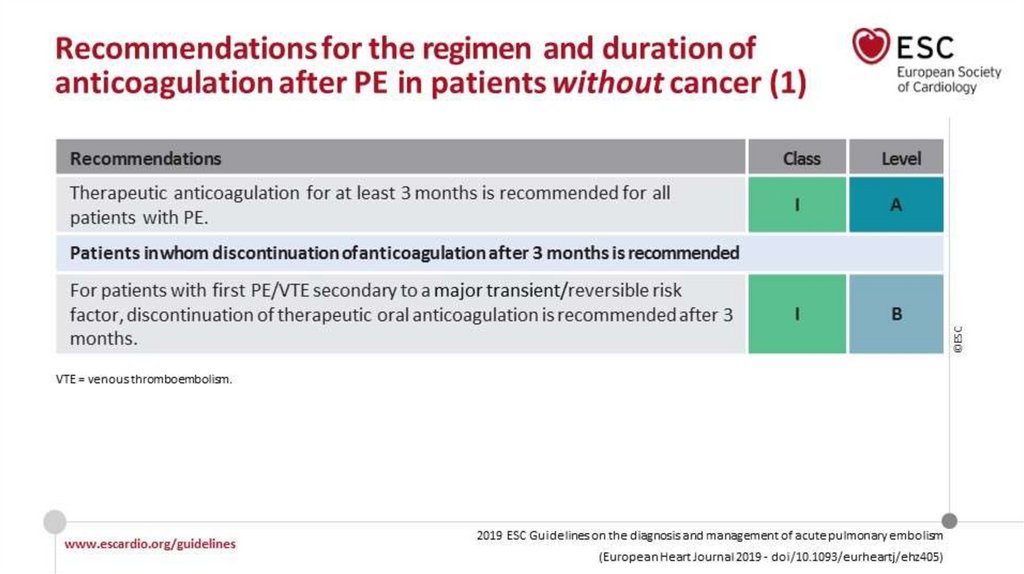 Recommendations for the regimen and duration of anticoagulation after PE in patients without cancer (1)

ESC
European Society of Cardiology

| Recommendations | Class | Level |
|---|---|---|
| Therapeutic anticoagulation for at least 3 months is recommended for all patients with PE. | I | A |
| Patients in whom discontinuation of anticoagulation after 3 months is recommended | | |
| For patients with first PE/VTE secondary to a major transient/reversible risk factor, discontinuation of therapeutic oral anticoagulation is recommended after 3 months. | I | B |

©ESC

VTE = venous thromboembolism.

www.escardio.org/guidelines

2019 ESC Guidelines on the diagnosis and management of acute pulmonary embolism
(European Heart Journal 2019 - doi/10.1093/eurheartj/ehz405)